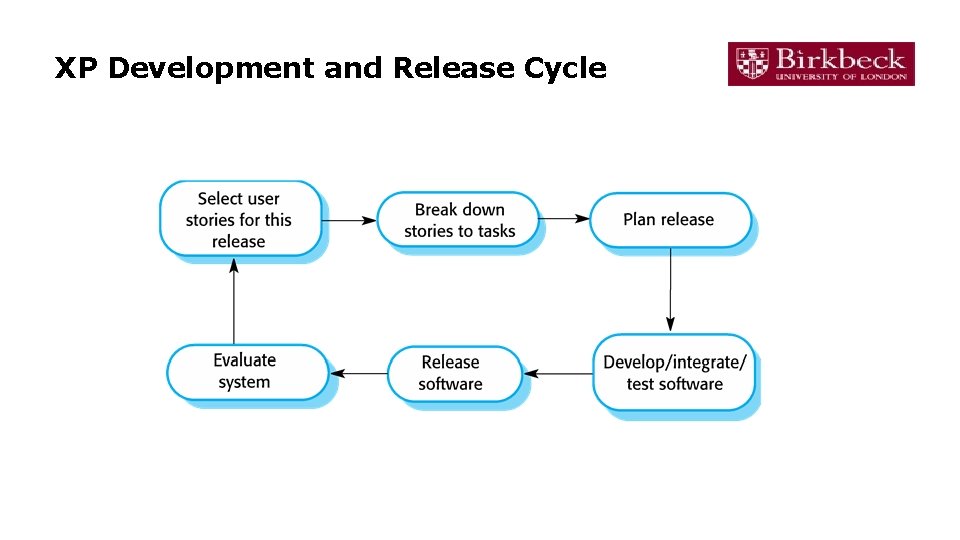 XP Development and Release Cycle

Birkbeck
UNIVERSITY OF LONDON

Select user stories for this release

Break down stories to tasks

Plan release

Develop/integrate/ test software

Release software

Evaluate system